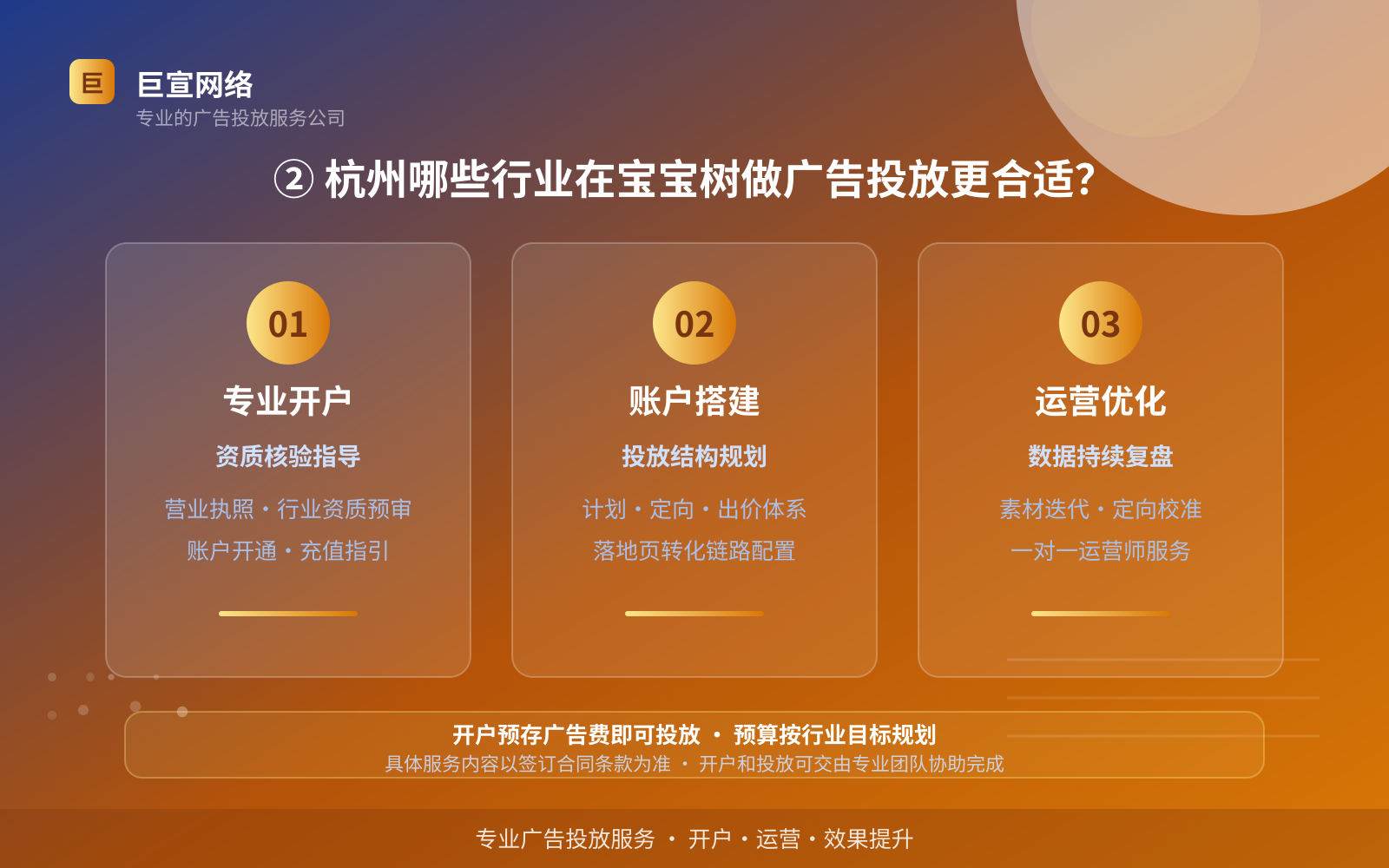 巨
巨宣网络
专业的广告投放服务公司

② 杭州哪些行业在宝宝树做广告投放更合适?

01
专业开户
资质核验指导
营业执照 · 行业资质预审
账户开通 · 充值指引

02
账户搭建
投放结构规划
计划 · 定向 · 出价体系
落地页转化链路配置

03
运营优化
数据持续复盘
素材迭代 · 定向校准
一对一运营师服务

开户预存广告费即可投放 · 预算按行业目标规划
具体服务内容以签订合同条款为准 · 开户和投放可交由专业团队协助完成

专业广告投放服务 · 开户 · 运营 · 效果提升